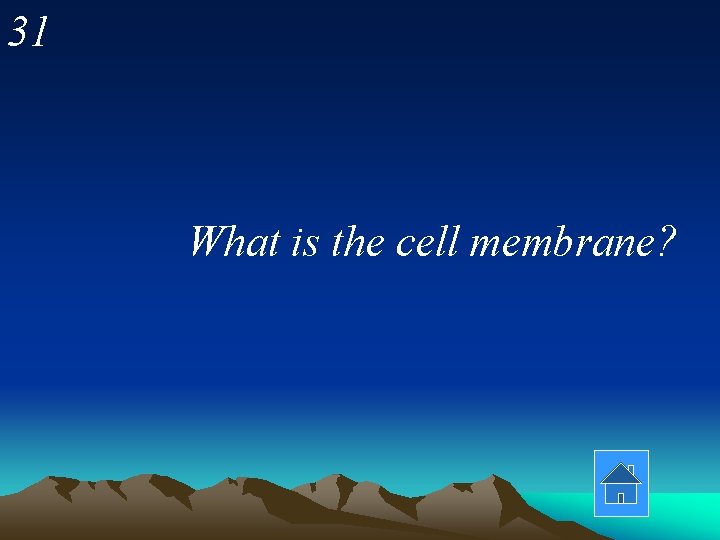 31

What is the cell membrane?